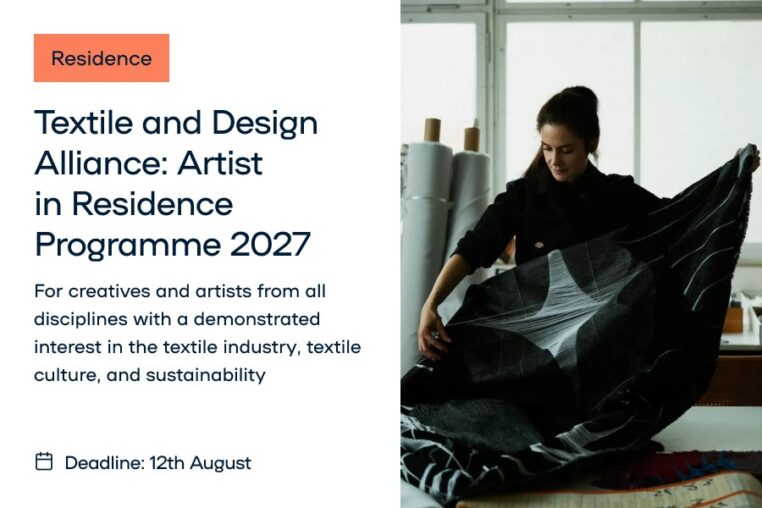 Residence

Textile and Design Alliance: Artist in Residence Programme 2027

For creatives and artists from all disciplines with a demonstrated interest in the textile industry, textile culture, and sustainability

Deadline: 12th August